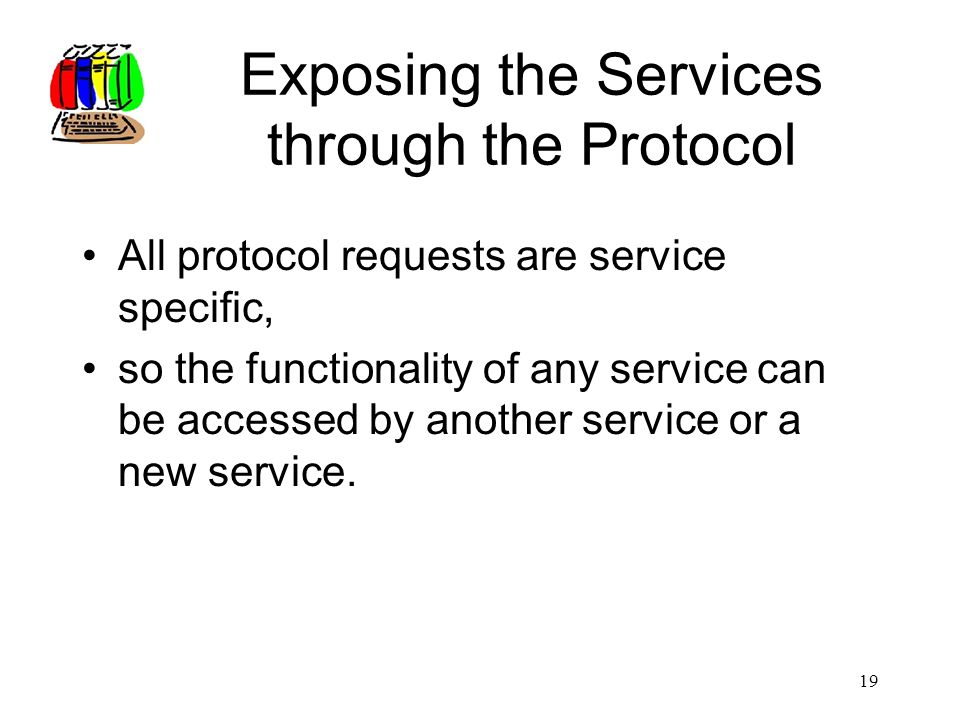 Exposing the Services through the Protocol

• All protocol requests are service specific,
• so the functionality of any service can be accessed by another service or a new service.

19